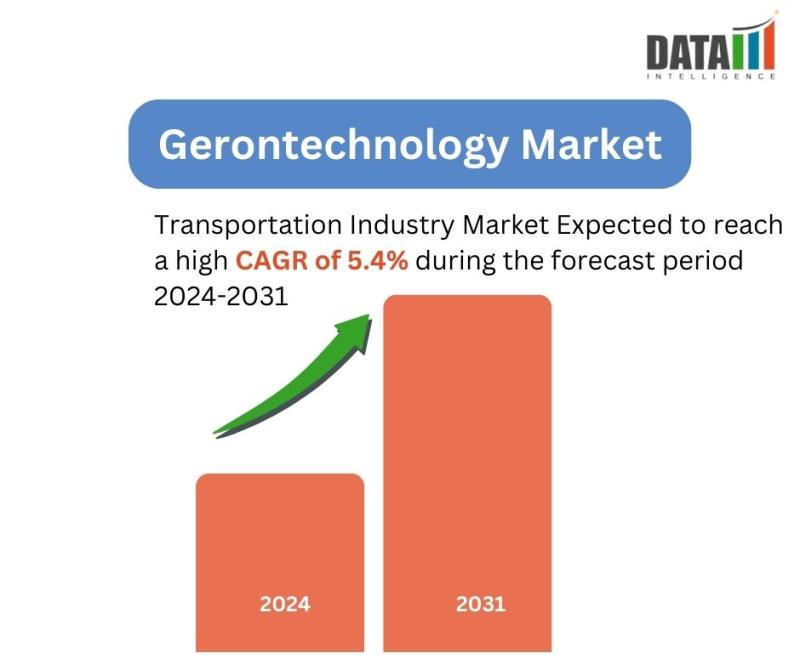 DATA
INTELLIGENCE

Gerontechnology Market

Transportation Industry Market Expected to reach a high CAGR of 5.4% during the forecast period 2024-2031

2024

2031